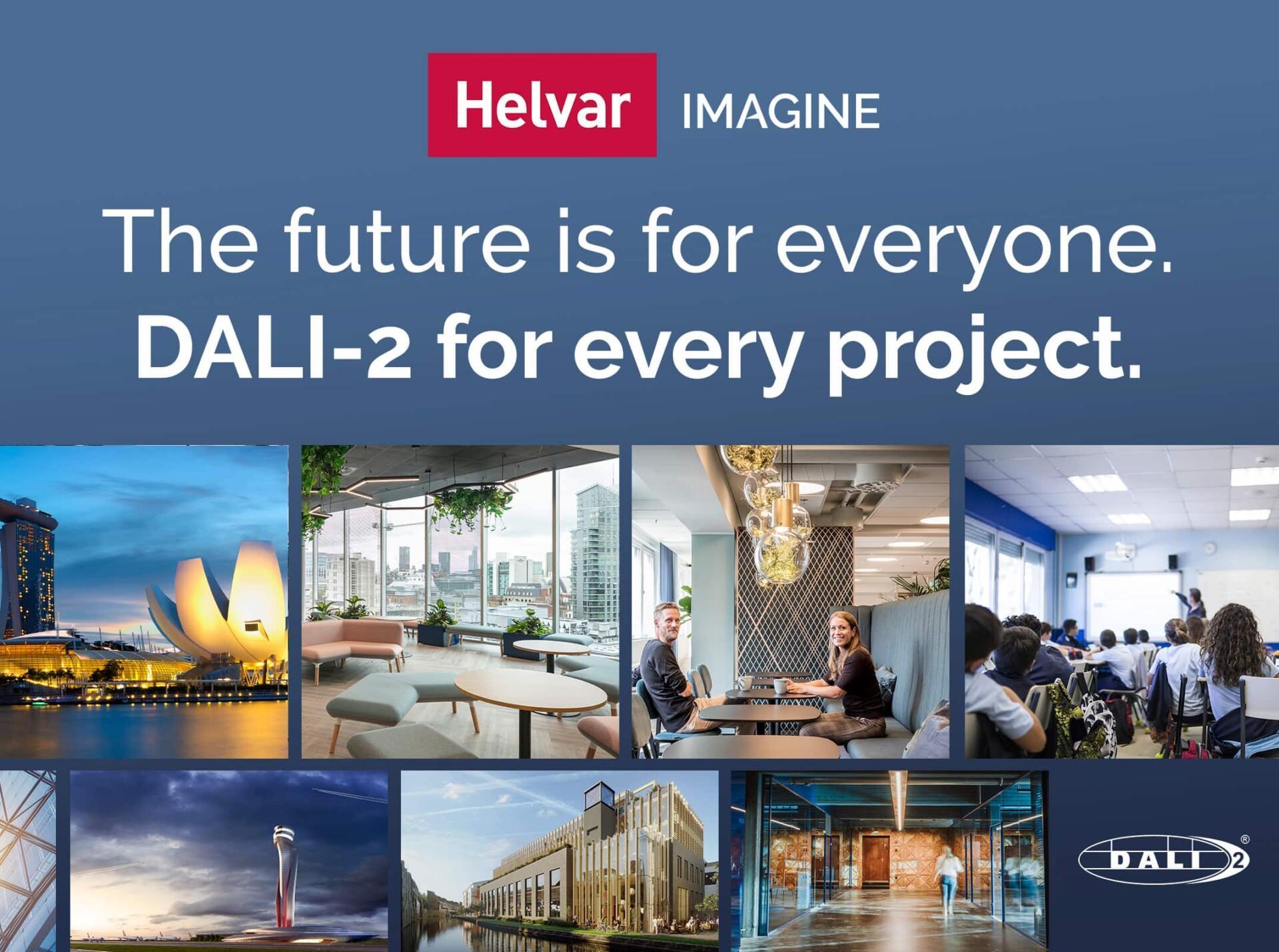 Helvar IMAGINE

The future is for everyone.
DALI-2 for every project.

DALI 2 ®